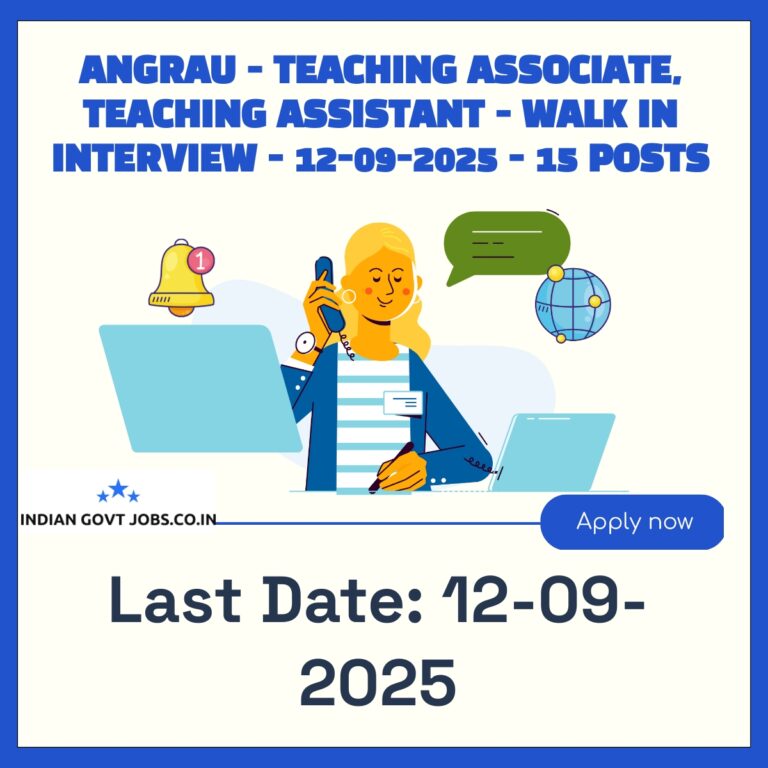 ANGRAU - TEACHING ASSOCIATE, TEACHING ASSISTANT - WALK IN INTERVIEW - 12-09-2025 - 15 POSTS

1

INDIAN GOVT JOBS.CO.IN

Apply now

Last Date: 12-09-2025